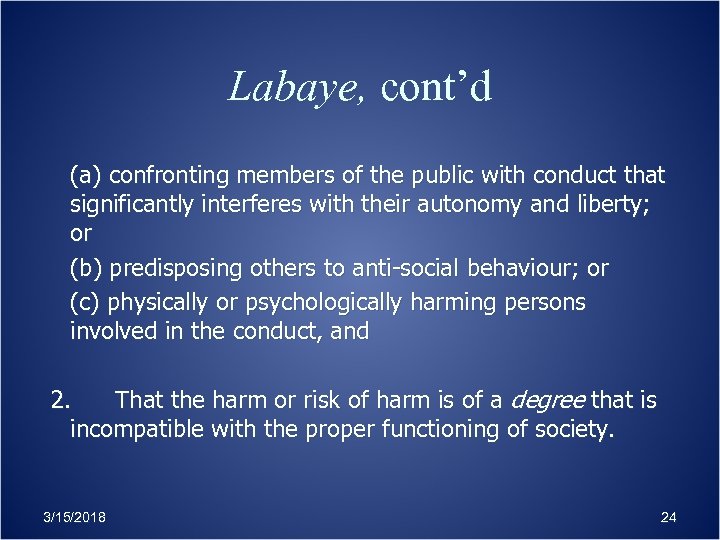 Labaye, cont’d

(a) confronting members of the public with conduct that significantly interferes with their autonomy and liberty; or

(b) predisposing others to anti-social behaviour; or

(c) physically or psychologically harming persons involved in the conduct, and

2. That the harm or risk of harm is of a degree that is incompatible with the proper functioning of society.

3/15/2018

24